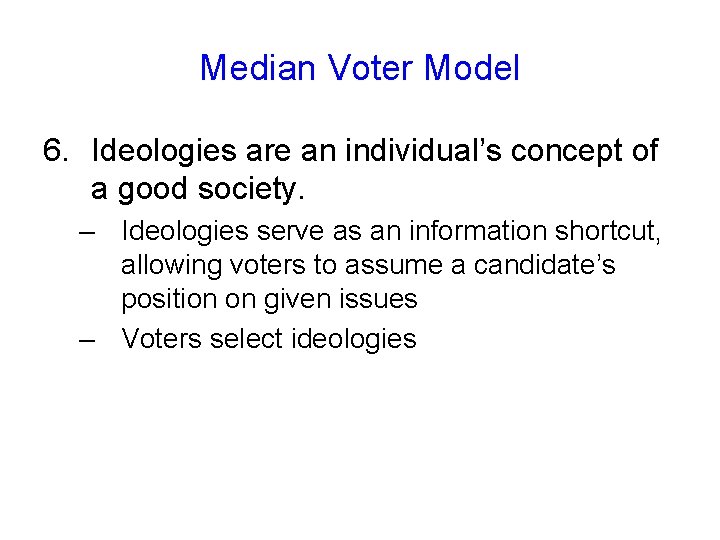 Median Voter Model

6. Ideologies are an individual’s concept of a good society.

– Ideologies serve as an information shortcut, allowing voters to assume a candidate’s position on given issues

– Voters select ideologies